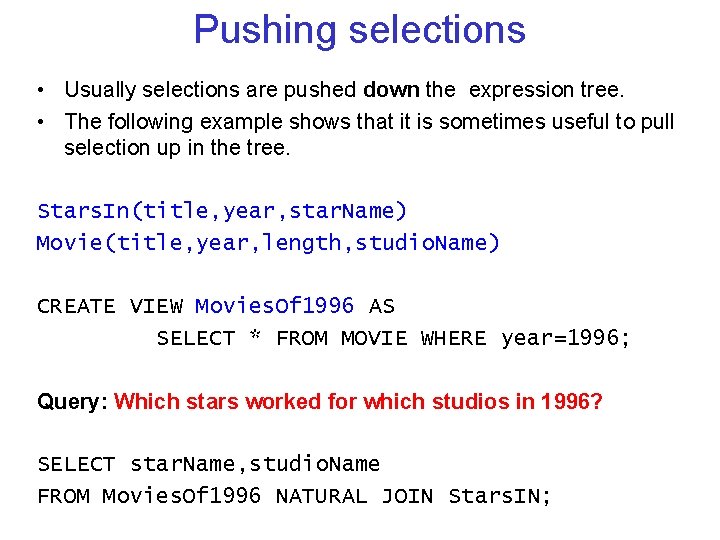 Pushing selections

• Usually selections are pushed down the expression tree.
• The following example shows that it is sometimes useful to pull selection up in the tree.

StarsIn(title,year,starName)
Movie(title,year,length,studioName)

CREATE VIEW MoviesOf1996 AS
SELECT * FROM MOVIE WHERE year=1996;

Query: Which stars worked for which studios in 1996?

SELECT starName,studioName
FROM MoviesOf1996 NATURAL JOIN StarsIN;